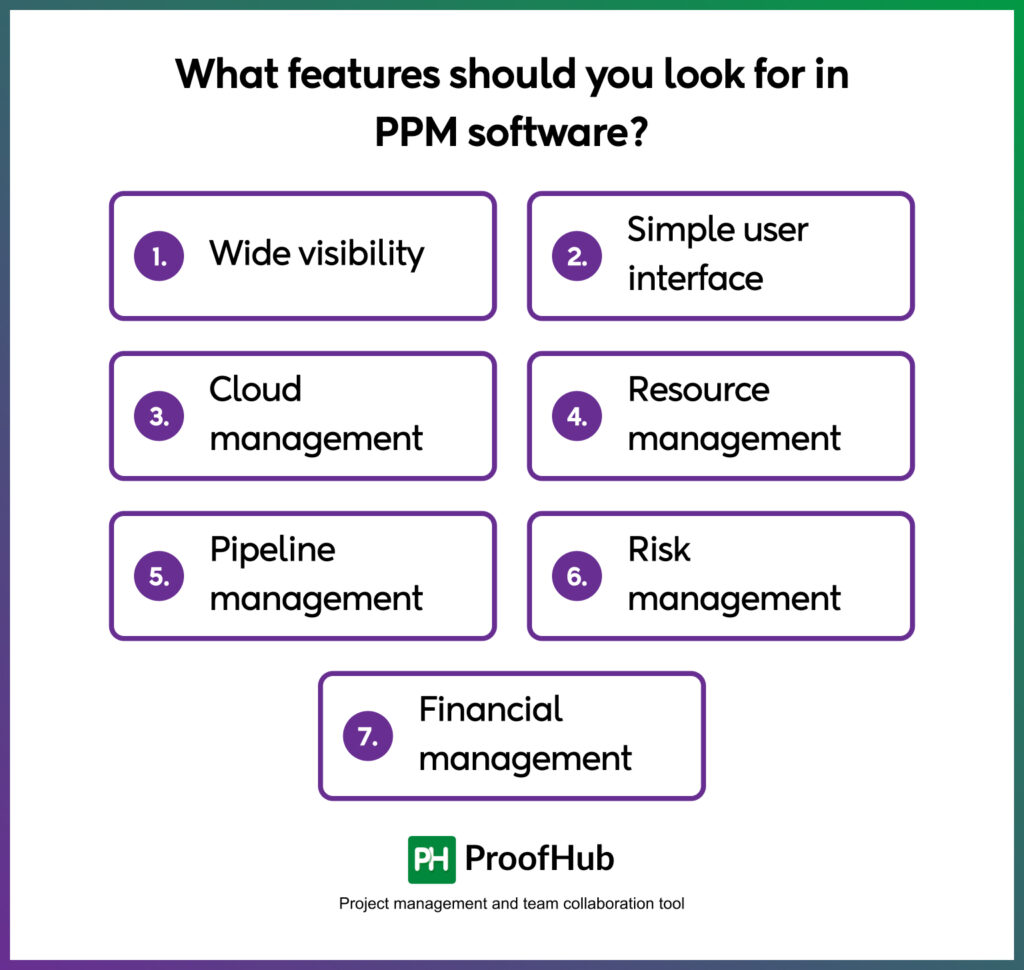 What features should you look for in PPM software?

1. Wide visibility

2. Simple user interface

3. Cloud management

4. Resource management

5. Pipeline management

6. Risk management

7. Financial management

PH ProofHub

Project management and team collaboration tool